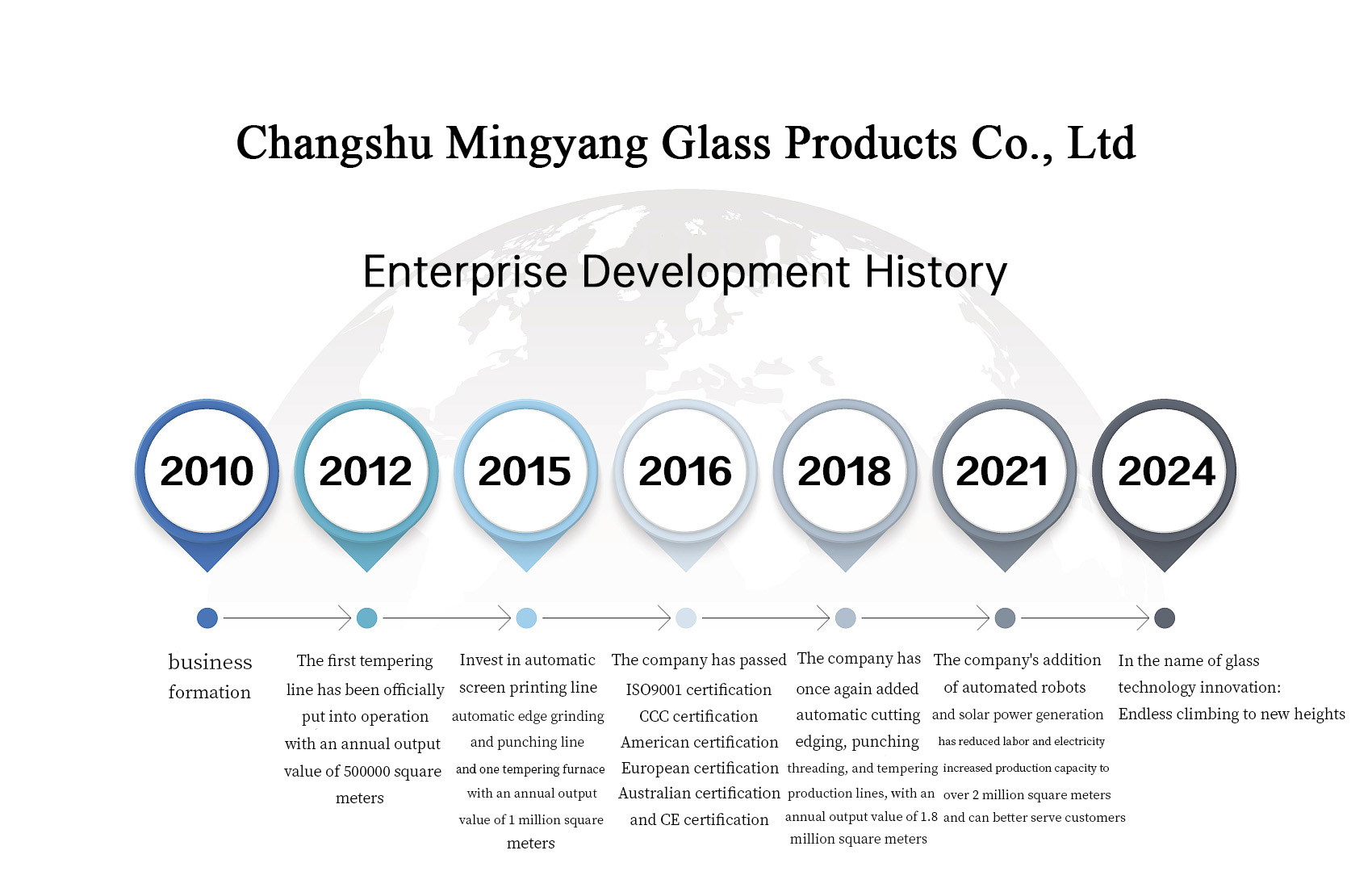 Changshu Mingyang Glass Products Co., Ltd

Enterprise Development History

2010

2012

2015

2016

2018

2021

2024

business formation

The first tempering line has been officially put into operation with an annual output value of 500000 square meters

Invest in automatic screen printing line automatic edge grinding and punching line and one tempering furnace with an annual output value of 1 million square meters

The company has passed ISO9001 certification CCC certification American certification European certification Australian certification and CE certification

The company has once again added automatic cutting edging, punching threading, and tempering production lines, with an annual output value of 1.8 million square meters

The company's addition of automated robots and solar power generation has reduced labor and electricity increased production capacity to over 2 million square meters and can better serve customers

In the name of glass technology innovation: Endless climbing to new heights